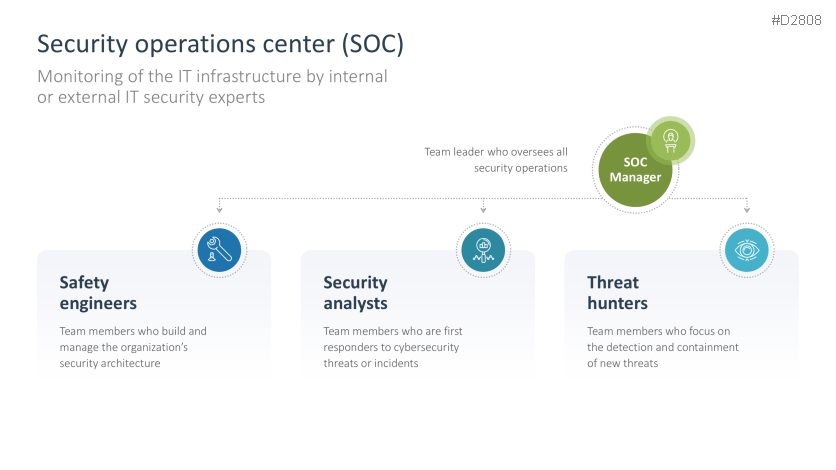 #D2808

Security operations center (SOC)

Monitoring of the IT infrastructure by internal or external IT security experts

Team leader who oversees all security operations

SOC Manager

Safety engineers

Team members who build and manage the organization's security architecture

Security analysts

Team members who are first responders to cybersecurity threats or incidents

Threat hunters

Team members who focus on the detection and containment of new threats